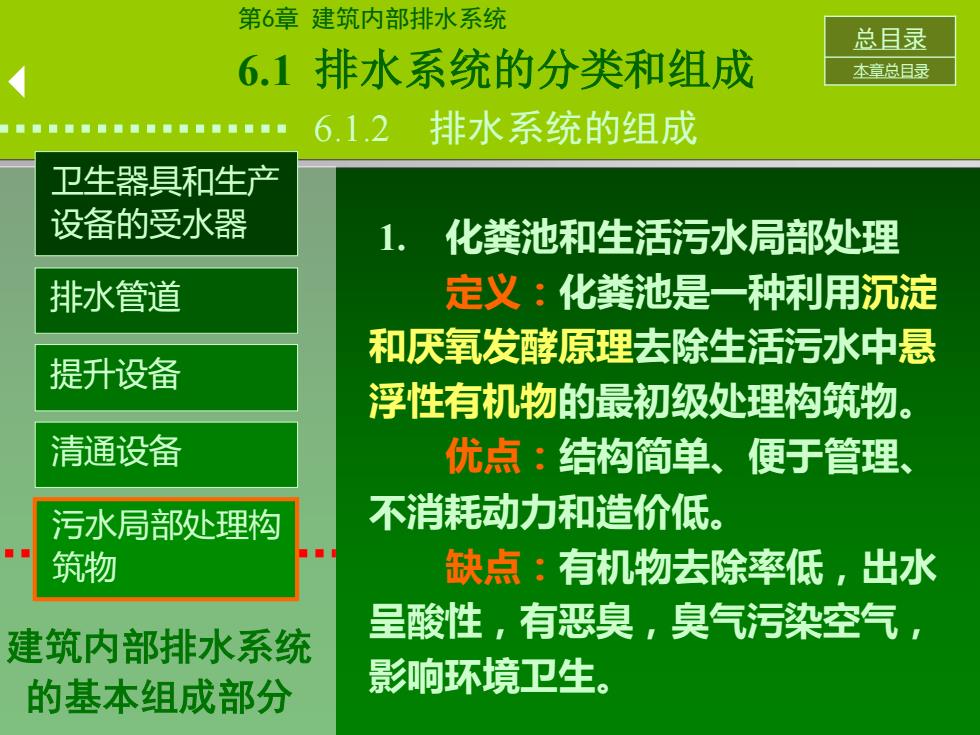 第6章 建筑内部排水系统

6.1 排水系统的分类和组成

6.1.2 排水系统的组成

总目录

本章总目录

卫生器具和生产设备的受水器

排水管道

提升设备

清通设备

污水局部处理构筑物

建筑内部排水系统的基本组成部分

1. 化粪池和生活污水局部处理

定义：化粪池是一种利用沉淀和厌氧发酵原理去除生活污水中悬浮性有机物的最初级处理构筑物。

优点：结构简单、便于管理、不消耗动力和造价低。

缺点：有机物去除率低，出水呈酸性，有恶臭，臭气污染空气，影响环境卫生。